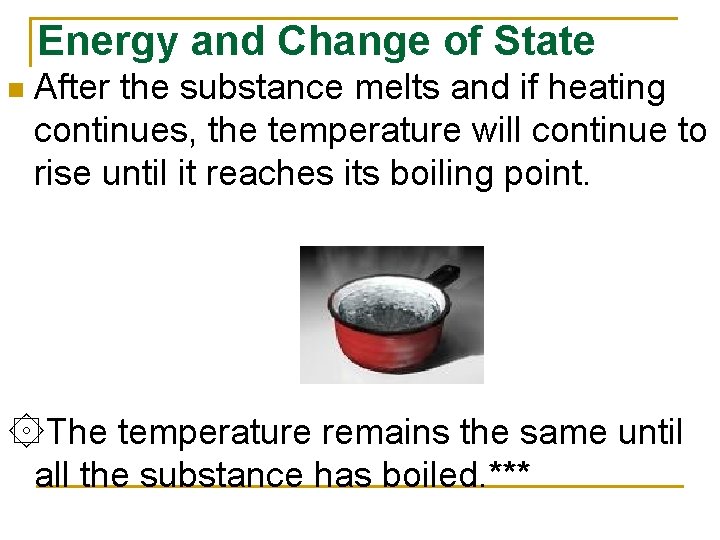 Energy and Change of State

After the substance melts and if heating continues, the temperature will continue to rise until it reaches its boiling point.

The temperature remains the same until all the substance has boiled.***